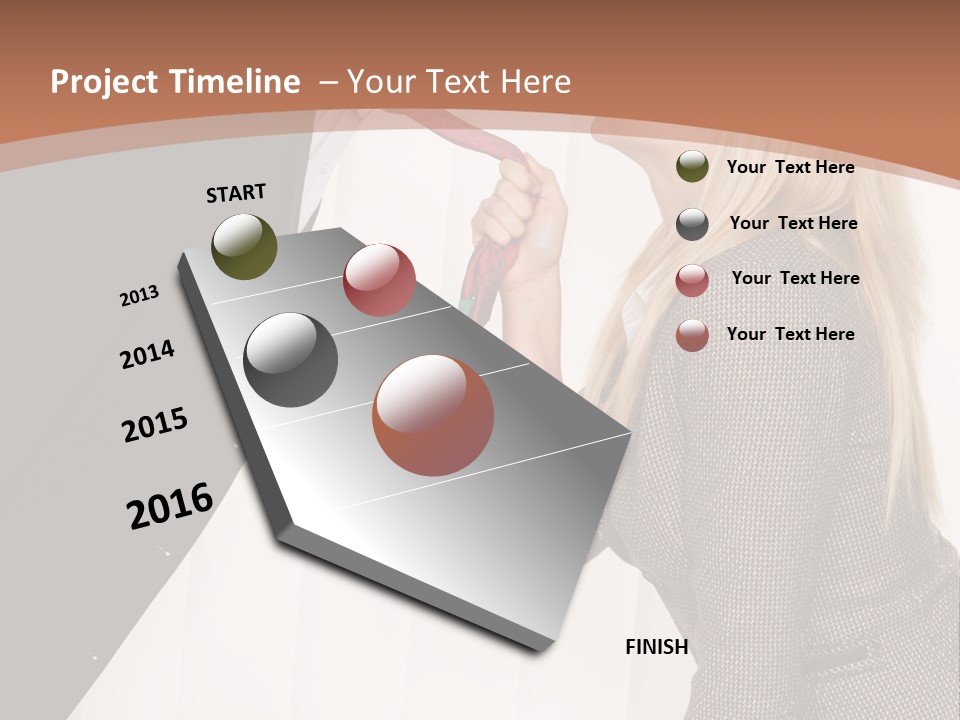 Project Timeline – Your Text Here

START

2013

2014

2015

2016

FINISH

Your Text Here

Your Text Here

Your Text Here

Your Text Here